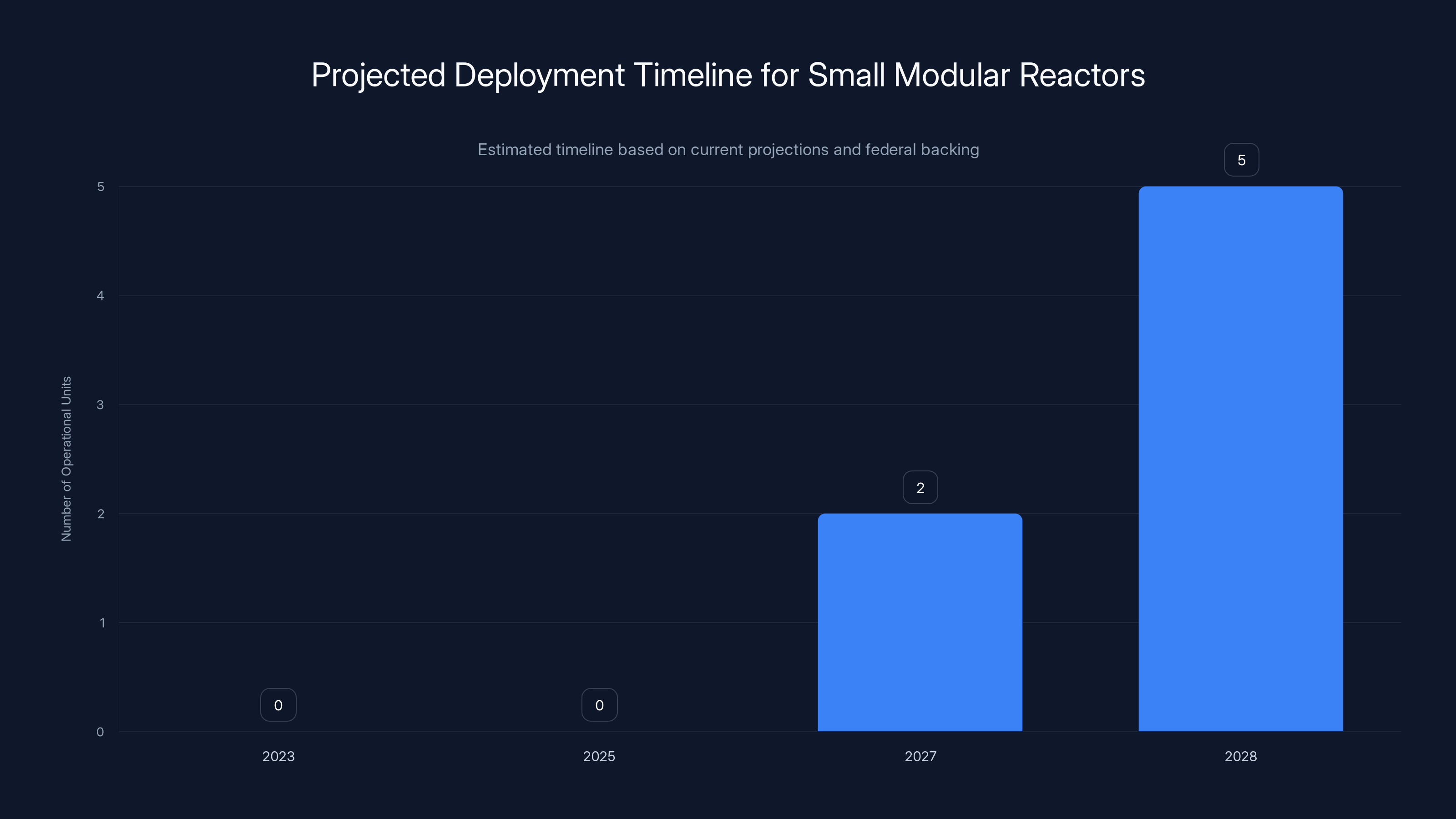 Projected Deployment Timeline for Small Modular Reactors

Estimated timeline based on current projections and federal backing

Number of Operational Units

5
4
3
2
1
0

0
0
2
5

2023
2025
2027
2028